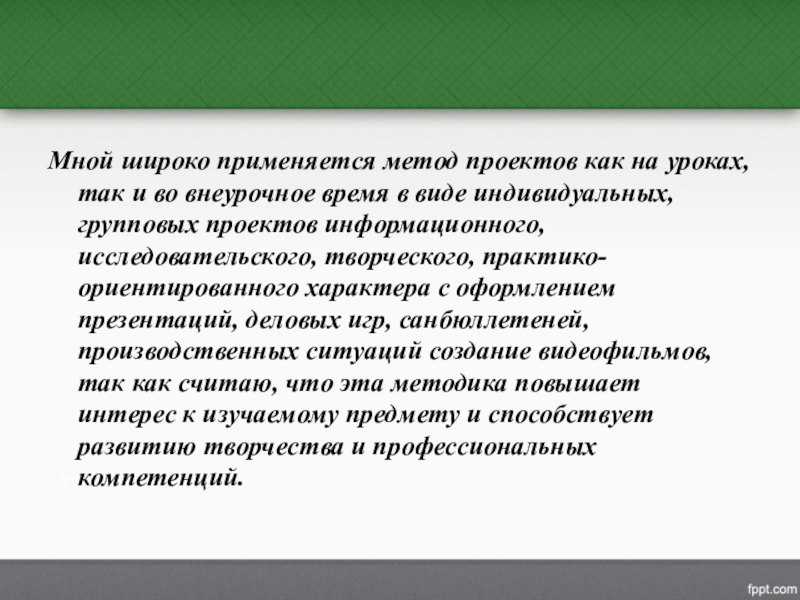 Мной широко применяется метод проектов как на уроках, так и во внеурочное время в виде индивидуальных, групповых проектов информационного, исследовательского, творческого, практико-ориентированного характера с оформлением презентаций, деловых игр, санбюллетеней, производственных ситуаций создание видеофильмов, так как считаю, что эта методика повышает интерес к изучаемому предмету и способствует развитию творчества и профессиональных компетенций.

fppt.com